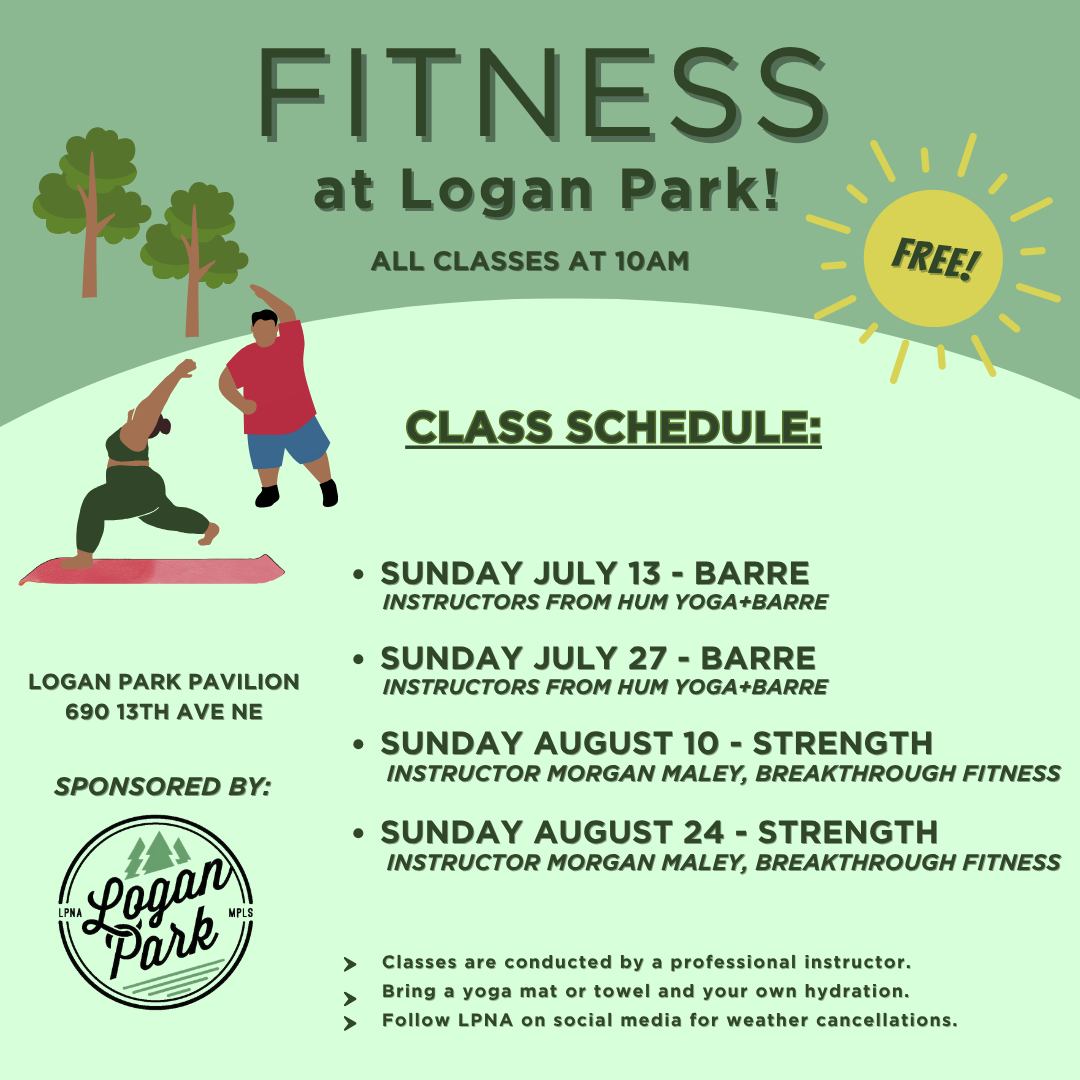 FITNESS
at Logan Park!

ALL CLASSES AT 10AM

FREE!

CLASS SCHEDULE:

• SUNDAY JULY 13 - BARRE
INSTRUCTORS FROM HUM YOGA+BARRE

• SUNDAY JULY 27 - BARRE
INSTRUCTORS FROM HUM YOGA+BARRE

• SUNDAY AUGUST 10 - STRENGTH
INSTRUCTOR MORGAN MALEY, BREAKTHROUGH FITNESS

• SUNDAY AUGUST 24 - STRENGTH
INSTRUCTOR MORGAN MALEY, BREAKTHROUGH FITNESS

LOGAN PARK PAVILION
690 13TH AVE NE

SPONSORED BY:

LPNA Logan Park MPLS

➤ Classes are conducted by a professional instructor.
➤ Bring a yoga mat or towel and your own hydration.
➤ Follow LPNA on social media for weather cancellations.